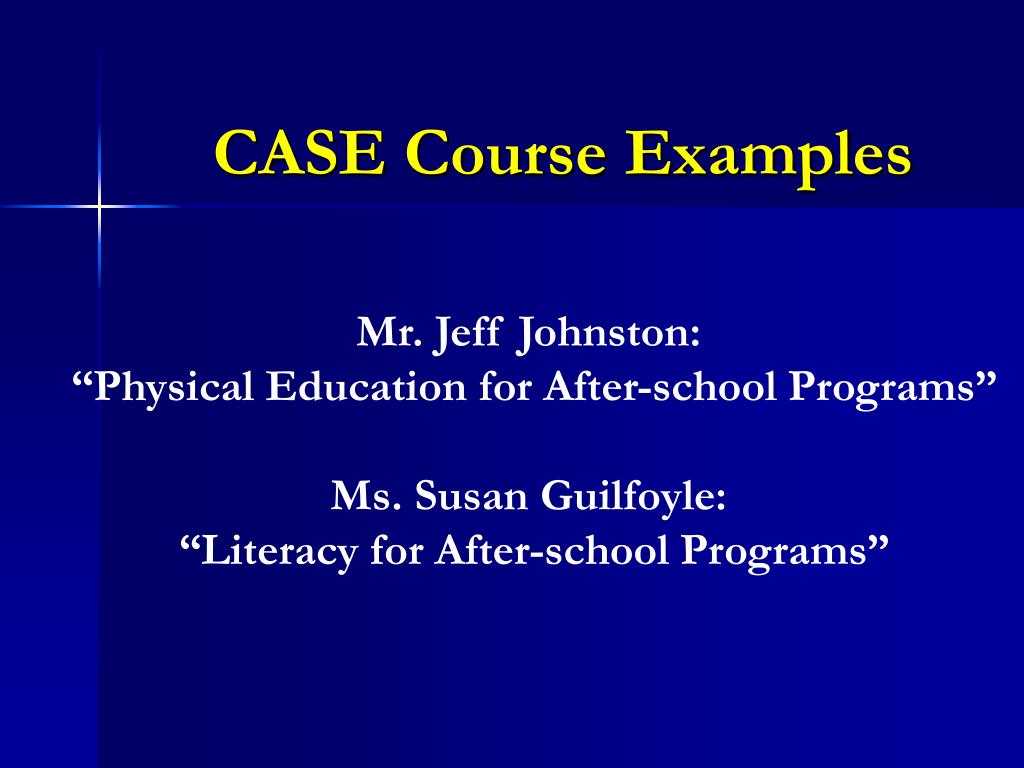 CASE Course Examples

Mr. Jeff Johnston:
“Physical Education for After-school Programs”

Ms. Susan Guilfoyle:
“Literacy for After-school Programs”